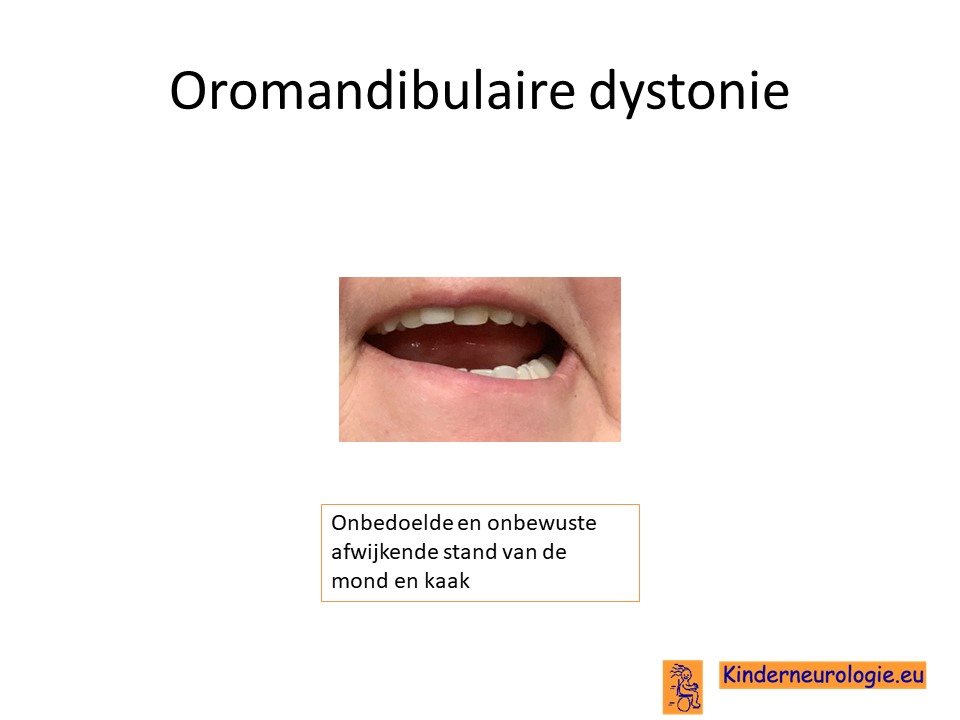 Oromandibulaire dystonie

Onbedoelde en onbewuste afwijkende stand van de mond en kaak

Kinderneurologie.eu